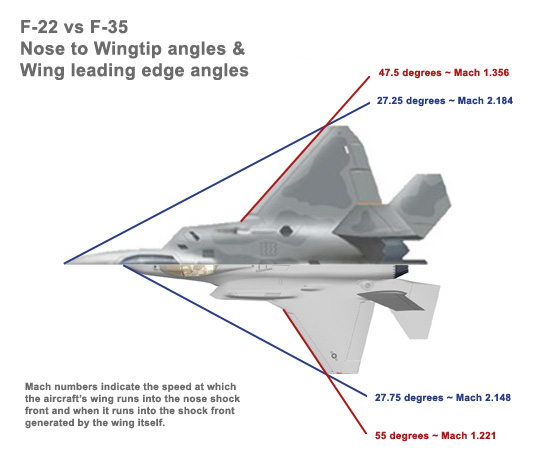 F-22 vs F-35
Nose to Wingtip angles &
Wing leading edge angles

47.5 degrees ~ Mach 1.356

27.25 degrees ~ Mach 2.184

Mach numbers indicate the speed at which the aircraft's wing runs into the nose shock front and when it runs into the shock front generated by the wing itself.

27.75 degrees ~ Mach 2.148

55 degrees ~ Mach 1.221